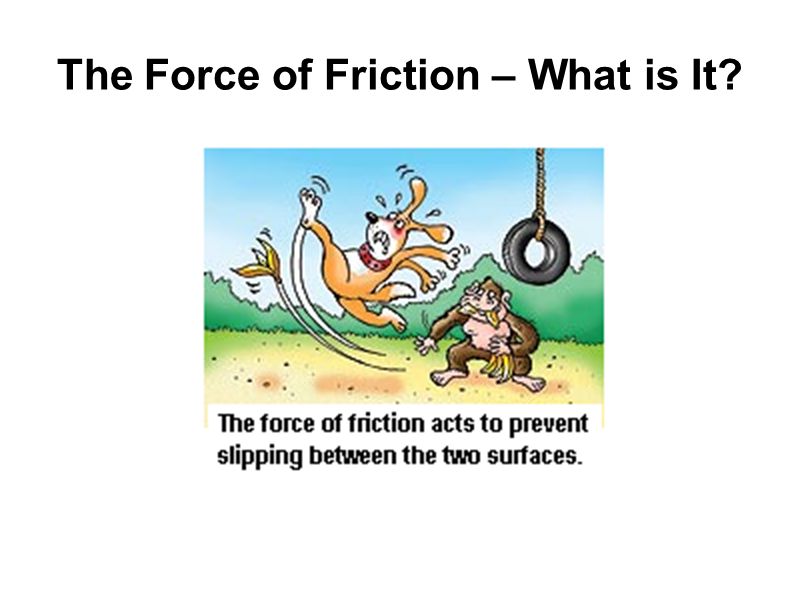 The Force of Friction – What is It?

The force of friction acts to prevent slipping between the two surfaces.